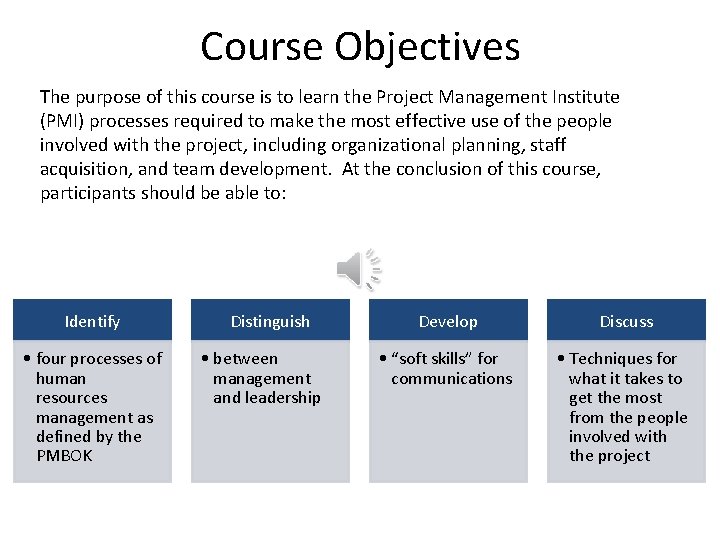 Course Objectives

The purpose of this course is to learn the Project Management Institute (PMI) processes required to make the most effective use of the people involved with the project, including organizational planning, staff acquisition, and team development. At the conclusion of this course, participants should be able to:

Identify

• four processes of human resources management as defined by the PMBOK

Distinguish

• between management and leadership

Develop

• "soft skills" for communications

Discuss

• Techniques for what it takes to get the most from the people involved with the project